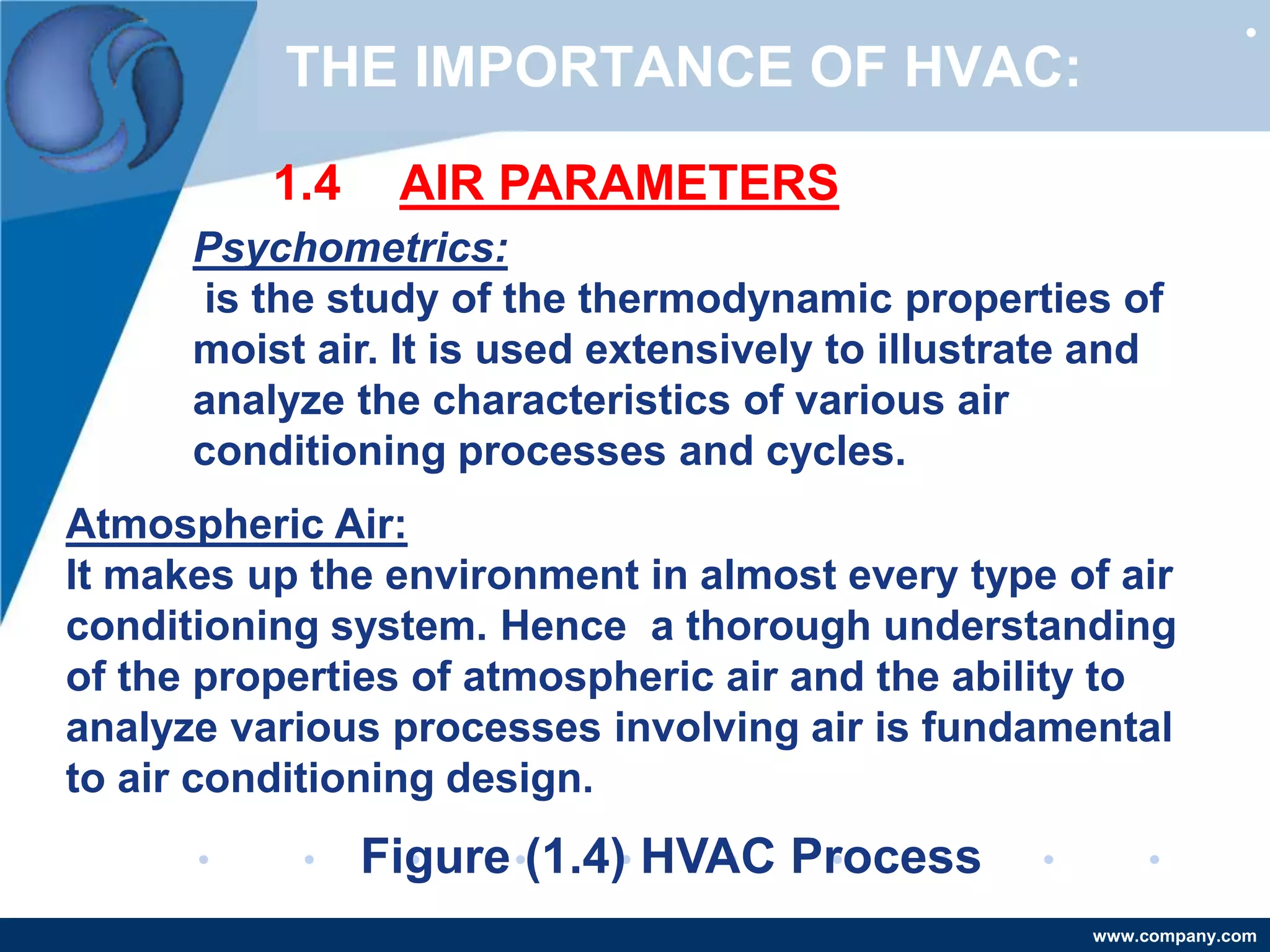 THE IMPORTANCE OF HVAC:

1.4 AIR PARAMETERS

Psychometrics:
is the study of the thermodynamic properties of moist air. It is used extensively to illustrate and analyze the characteristics of various air conditioning processes and cycles.

Atmospheric Air:
It makes up the environment in almost every type of air conditioning system. Hence a thorough understanding of the properties of atmospheric air and the ability to analyze various processes involving air is fundamental to air conditioning design.

Figure (1.4) HVAC Process

www.company.com